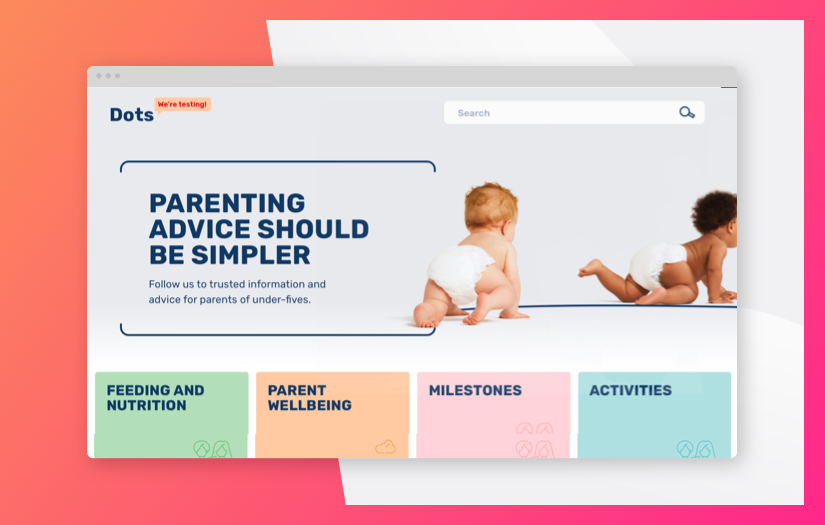 Dots We're testing!

Search

PARENTING ADVICE SHOULD BE SIMPLER

Follow us to trusted information and advice for parents of under-fives.

FEEDING AND NUTRITION

PARENT WELLBEING

MILESTONES

ACTIVITIES